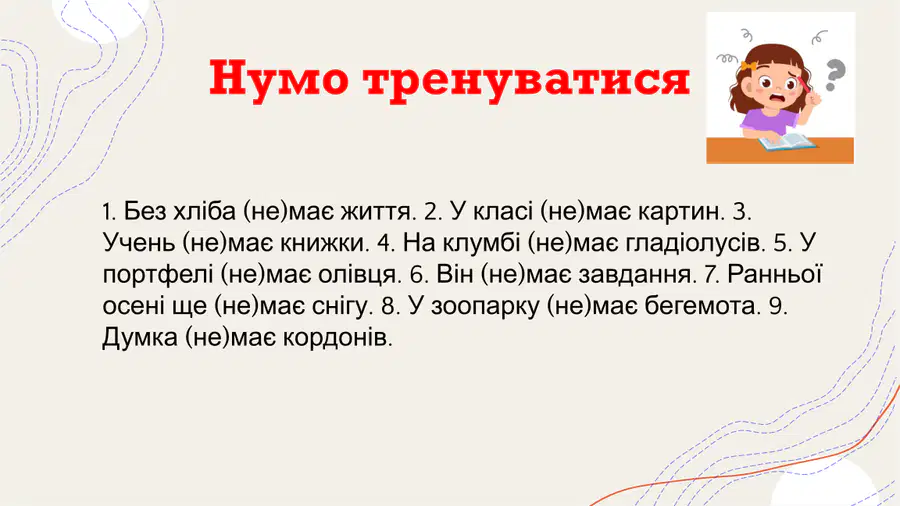 Нумо тренуватися

1. Без хліба (не)має життя. 2. У класі (не)має картин. 3. Учень (не)має книжки. 4. На клумбі (не)має гладіолусів. 5. У портфелі (не)має олівця. 6. Він (не)має завдання. 7. Ранньої осені ще (не)має снігу. 8. У зоопарку (не)має бегемота. 9. Думка (не)має кордонів.